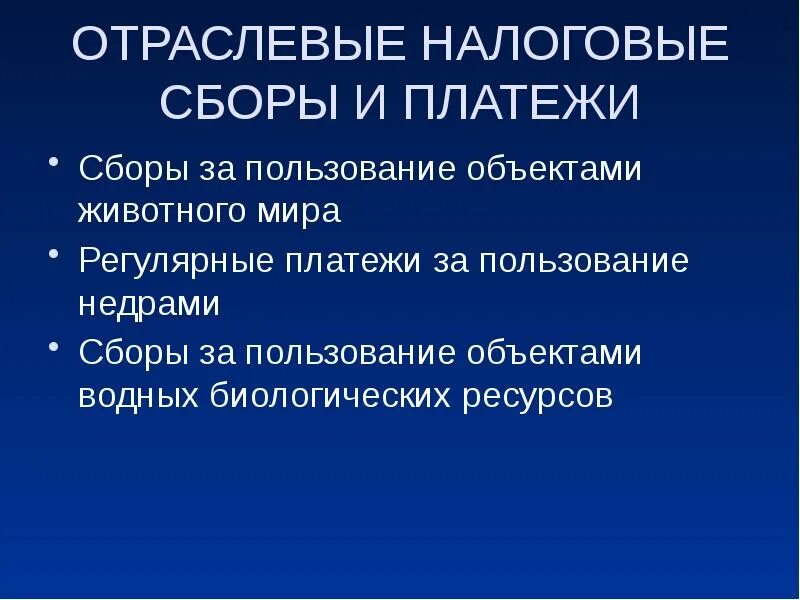 ОТРАСЛЕВЫЕ НАЛОГОВЫЕ СБОРЫ И ПЛАТЕЖИ

• Сборы за пользование объектами животного мира

• Регулярные платежи за пользование недрами

• Сборы за пользование объектами водных биологических ресурсов